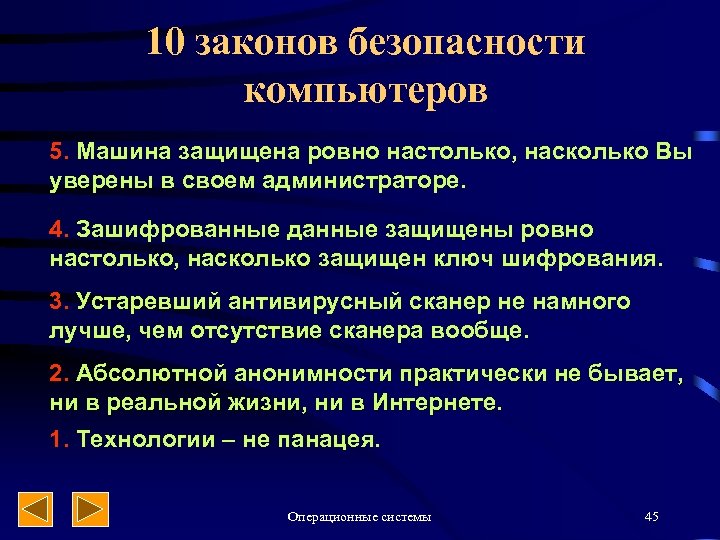 10 законов безопасности компьютеров

5. Машина защищена ровно настолько, насколько Вы уверены в своем администраторе.

4. Зашифрованные данные защищены ровно настолько, насколько защищен ключ шифрования.

3. Устаревший антивирусный сканер не намного лучше, чем отсутствие сканера вообще.

2. Абсолютной анонимности практически не бывает, ни в реальной жизни, ни в Интернете.

1. Технологии – не панацея.

Операционные системы

45